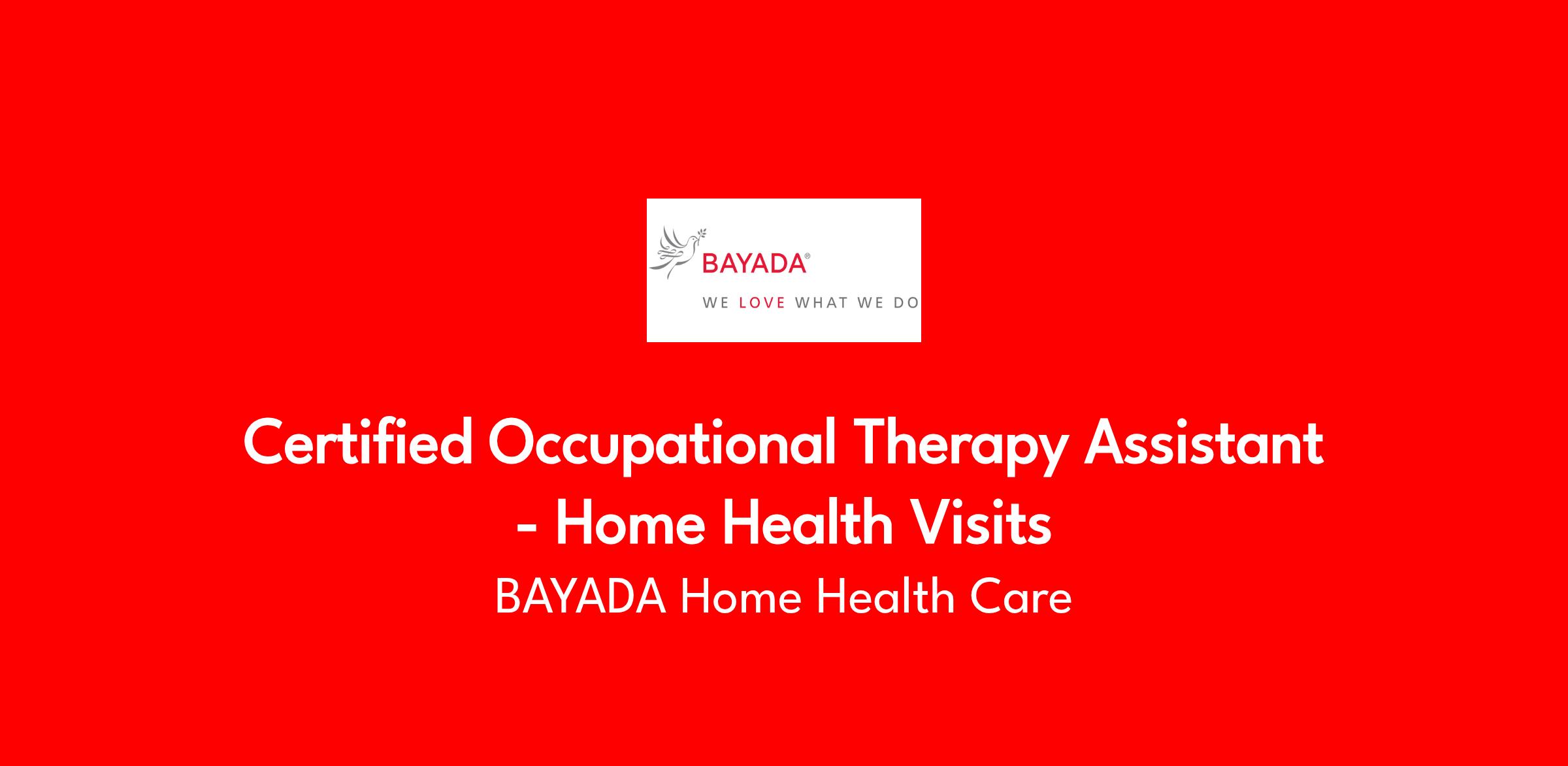 BAYADA®

WE LOVE WHAT WE DO

Certified Occupational Therapy Assistant - Home Health Visits

BAYADA Home Health Care